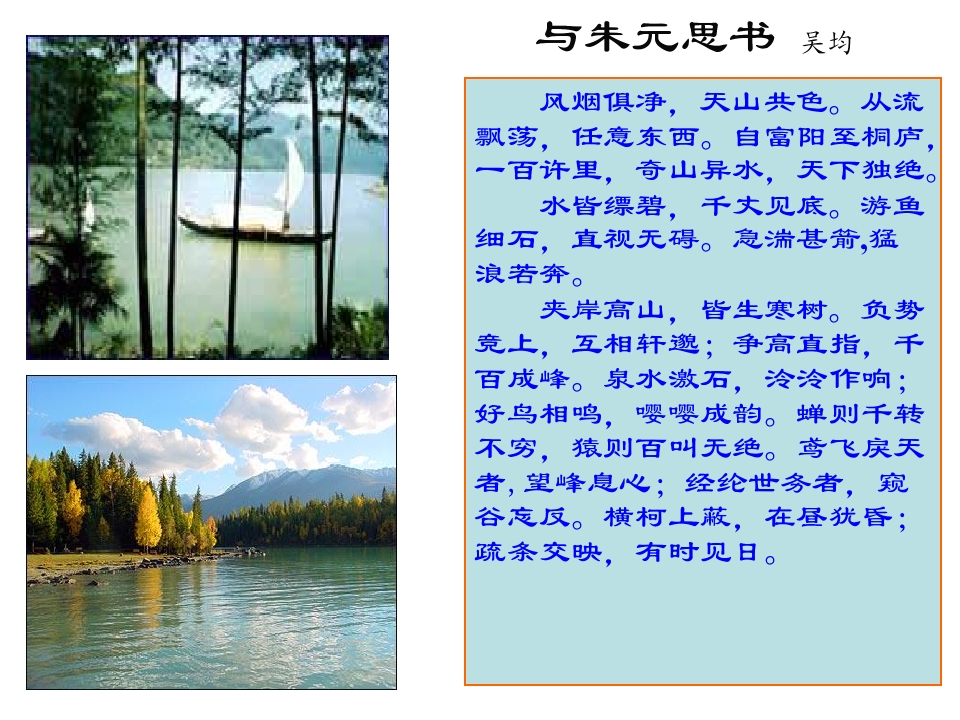 与朱元思书 吴均

风烟俱净，天山共色。从流飘荡，任意东西。自富阳至桐庐，一百许里，奇山异水，天下独绝。

水皆缥碧，千丈见底。游鱼细石，直视无碍。急湍甚箭,猛浪若奔。

夹岸高山，皆生寒树。负势竞上，互相轩邈；争高直指，千百成峰。泉水激石，泠泠作响；好鸟相鸣，嘤嘤成韵。蝉则千转不穷，猿则百叫无绝。鸢飞戾天者,望峰息心；经纶世务者，窥谷忘反。横柯上蔽，在昼犹昏；疏条交映，有时见日。